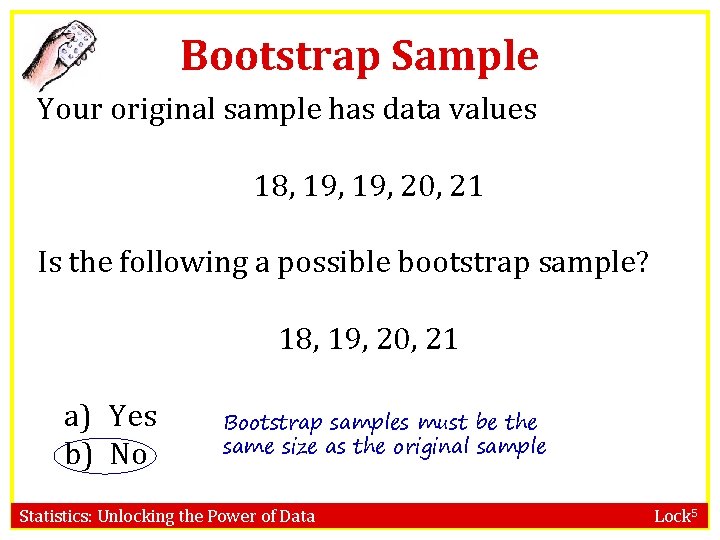 Bootstrap Sample

Your original sample has data values

18, 19, 19, 20, 21

Is the following a possible bootstrap sample?

18, 19, 20, 21

a) Yes
b) No

Bootstrap samples must be the same size as the original sample

Statistics: Unlocking the Power of Data

Lock$^5$